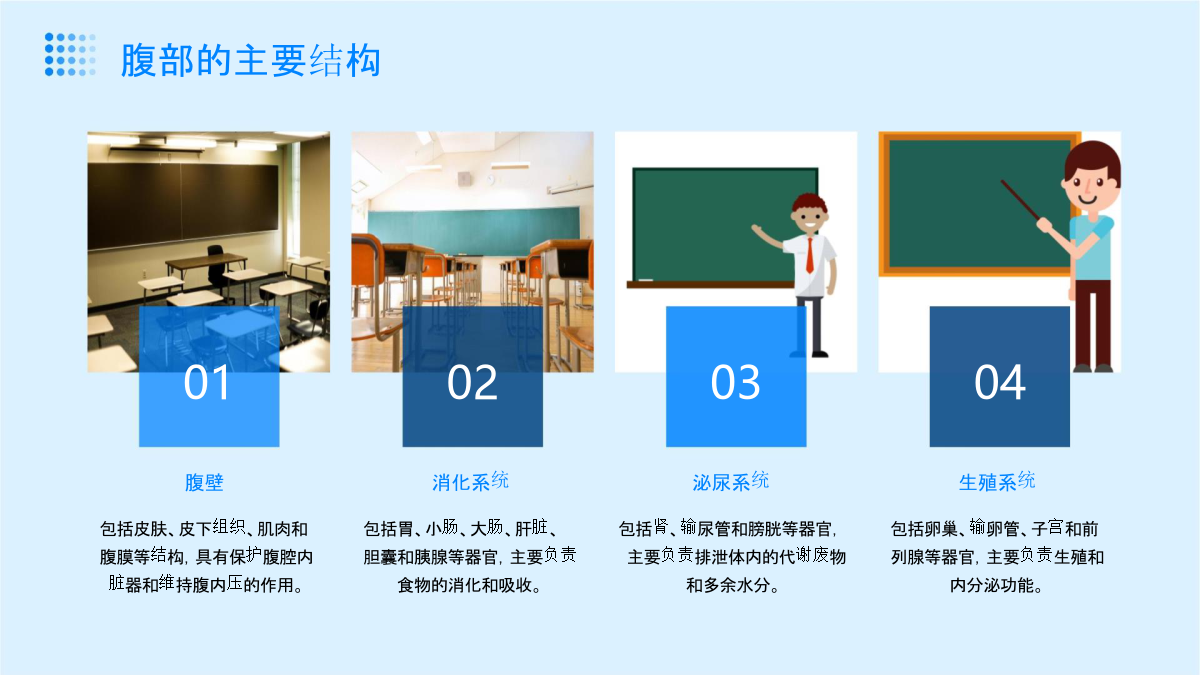 腹部的主要结构

01

腹壁

包括皮肤、皮下组织、肌肉和腹膜等结构，具有保护腹腔内脏器和维持腹内压的作用。

02

消化系统

包括胃、小肠、大肠、肝脏、胆囊和胰腺等器官，主要负责食物的消化和吸收。

03

泌尿系统

包括肾、输尿管和膀胱等器官，主要负责排泄体内的代谢废物和多余水分。

04

生殖系统

包括卵巢、输卵管、子宫和前列腺等器官，主要负责生殖和内分泌功能。